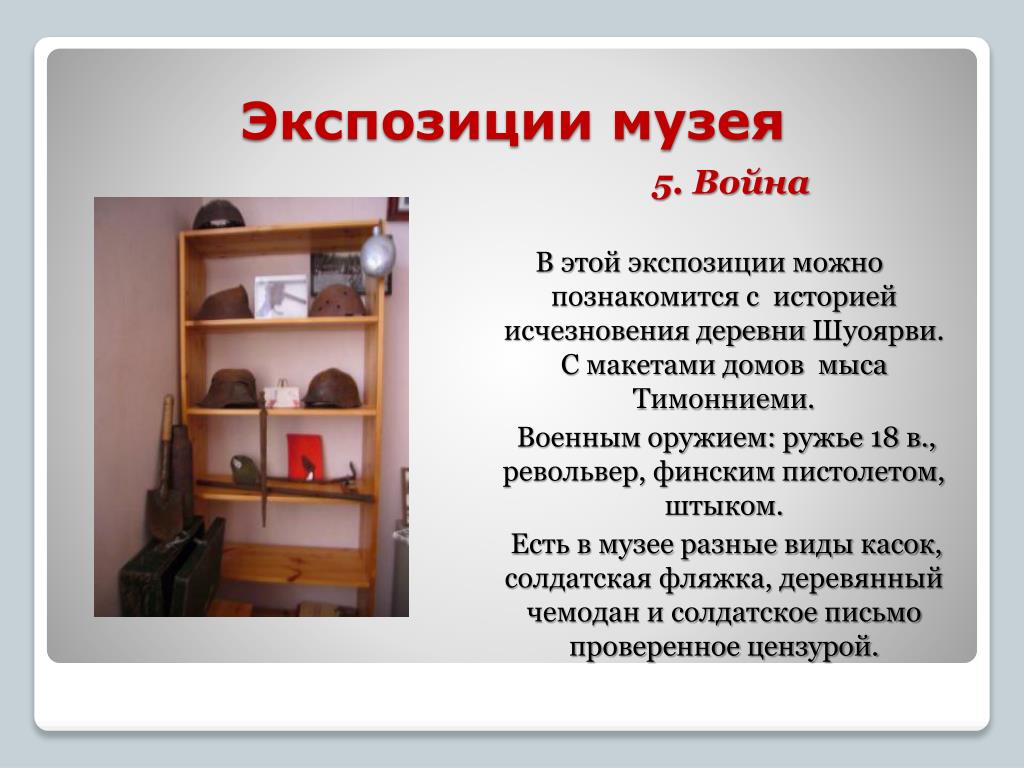 Экспозиции музея

5. Война

В этой экспозиции можно познакомится с историей исчезновения деревни Шуоярви. С макетами домов мыса Тимонниеми.

Военным оружием: ружье 18 в., револьвер, финским пистолетом, штыком.

Есть в музее разные виды касок, солдатская фляжка, деревянный чемодан и солдатское письмо проверенное цензурой.